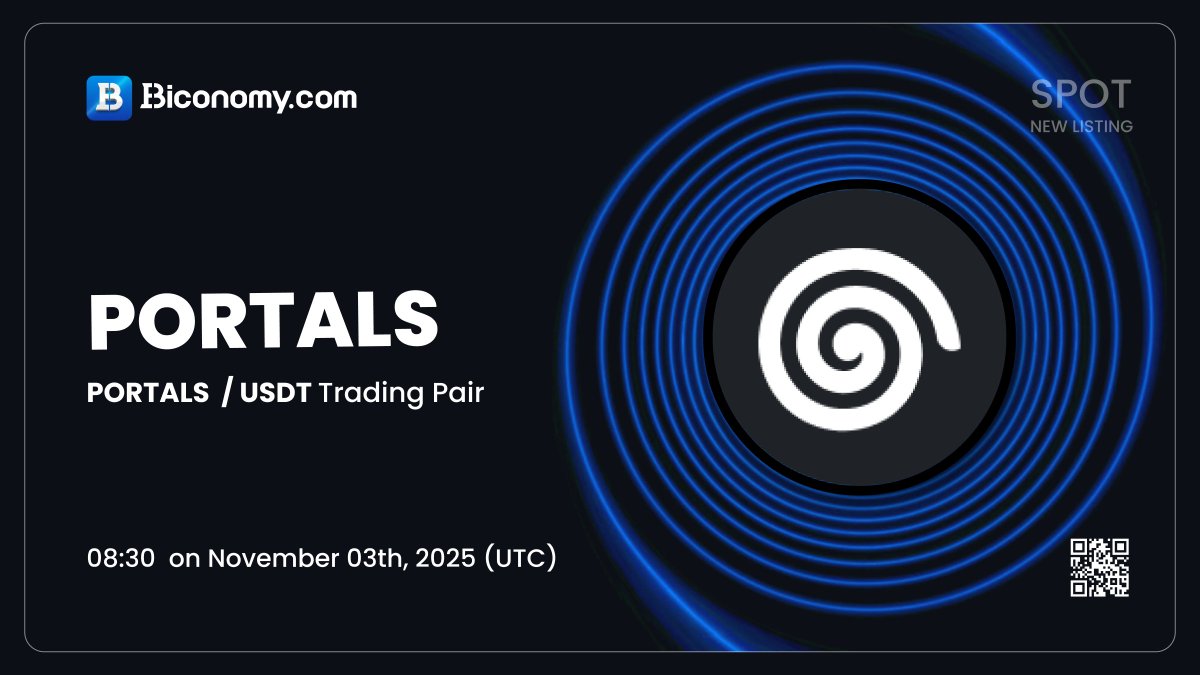 Biconomy.com

SPOT
NEW LISTING

PORTALS

PORTALS / USDT Trading Pair

08:30 on November 03th, 2025 (UTC)